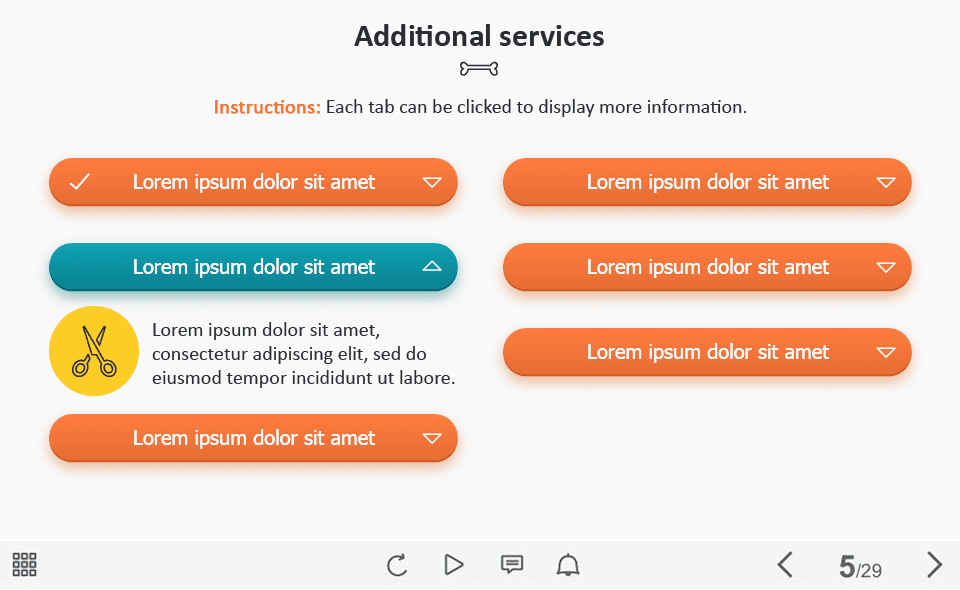 Additional services

Instructions: Each tab can be clicked to display more information.

Lorem ipsum dolor sit amet

Lorem ipsum dolor sit amet

Lorem ipsum dolor sit amet, consectetur adipiscing elit, sed do eiusmod tempor incididunt ut labore.

Lorem ipsum dolor sit amet

Lorem ipsum dolor sit amet

Lorem ipsum dolor sit amet

Lorem ipsum dolor sit amet

5/29